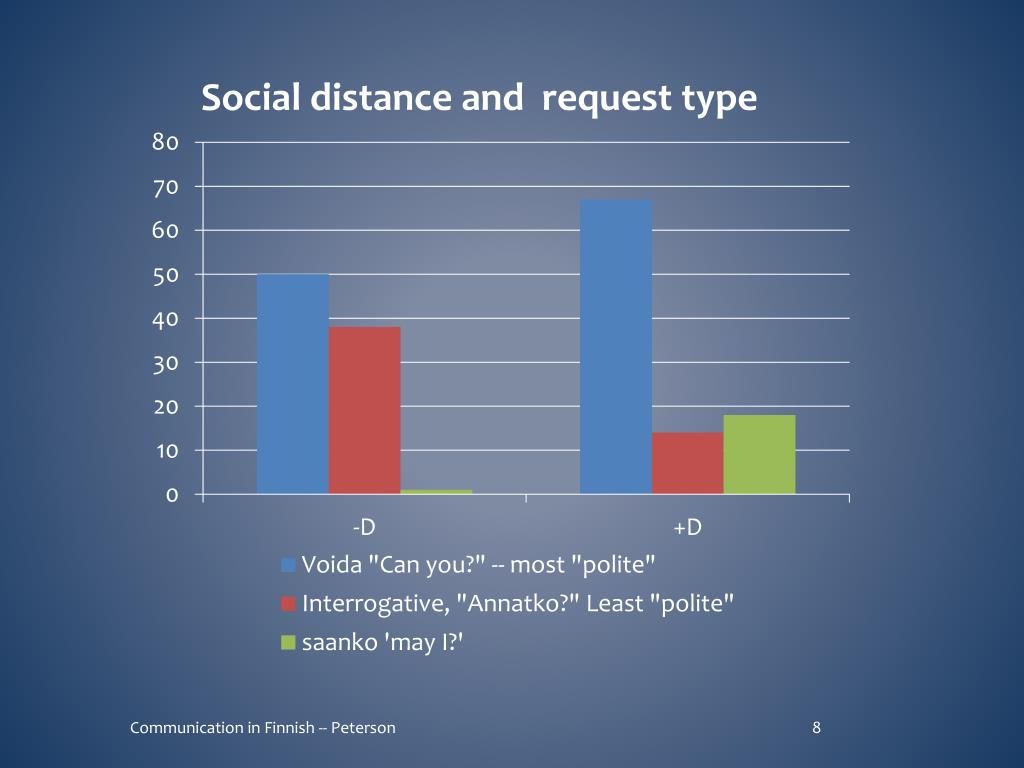 Social distance and request type

80
70
60
50
40
30
20
10
0

-D
+D

Voida "Can you?" -- most "polite"
Interrogative, "Annatko?" Least "polite"
saanko 'may I?'

Communication in Finnish -- Peterson
8